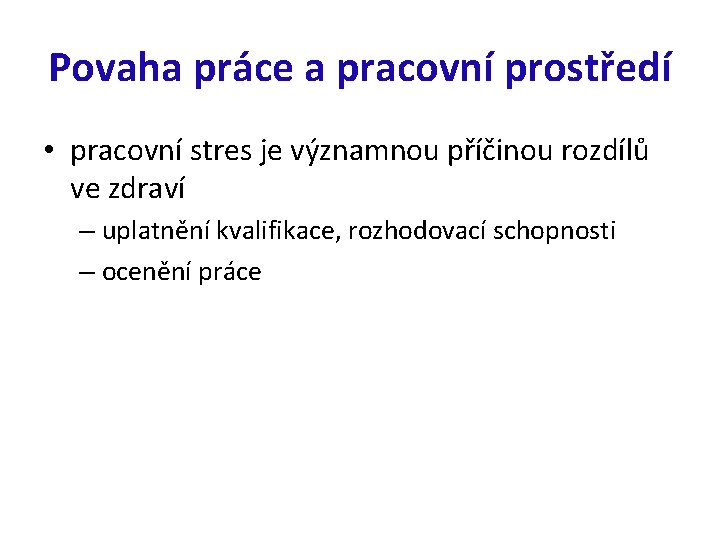 Povaha práce a pracovní prostředí

• pracovní stres je významnou příčinou rozdílů ve zdraví

– uplatnění kvalifikace, rozhodovací schopnosti

– ocenění práce